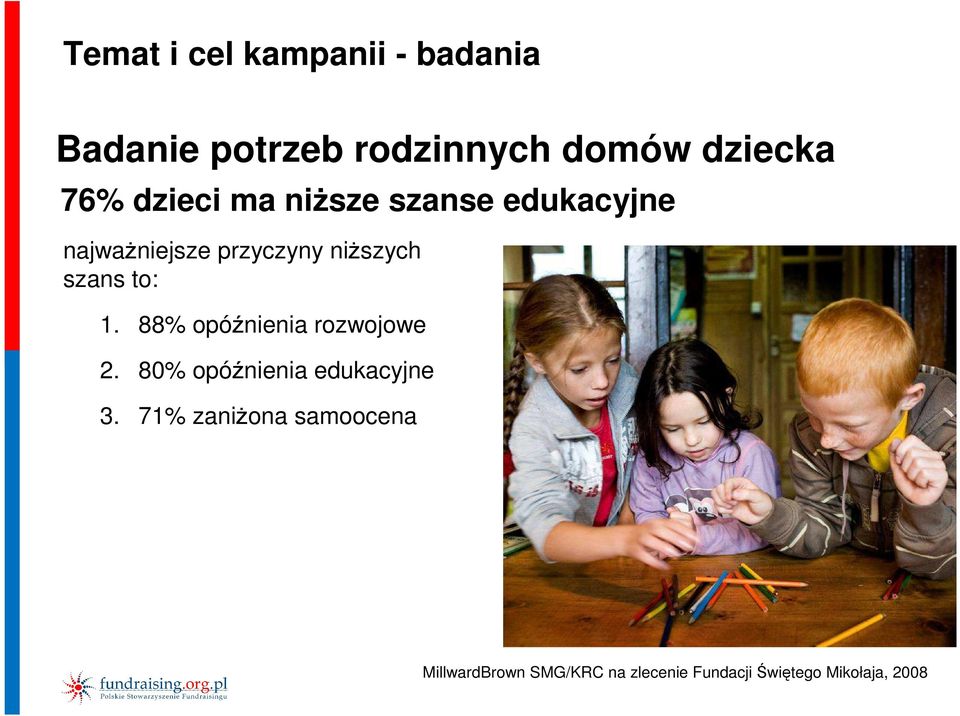 Temat i cel kampanii - badania

Badanie potrzeb rodzinnych domów dziecka

76% dzieci ma niższe szanse edukacyjne

najważniejsze przyczyny niższych szans to:

1. 88% opóźnienia rozwojowe

2. 80% opóźnienia edukacyjne

3. 71% zaniżona samoocena

fundraising.org.pl
Polskie Stowarzyszenie Fundraisingu

MillwardBrown SMG/KRC na zlecenie Fundacji Świętego Mikołaja, 2008